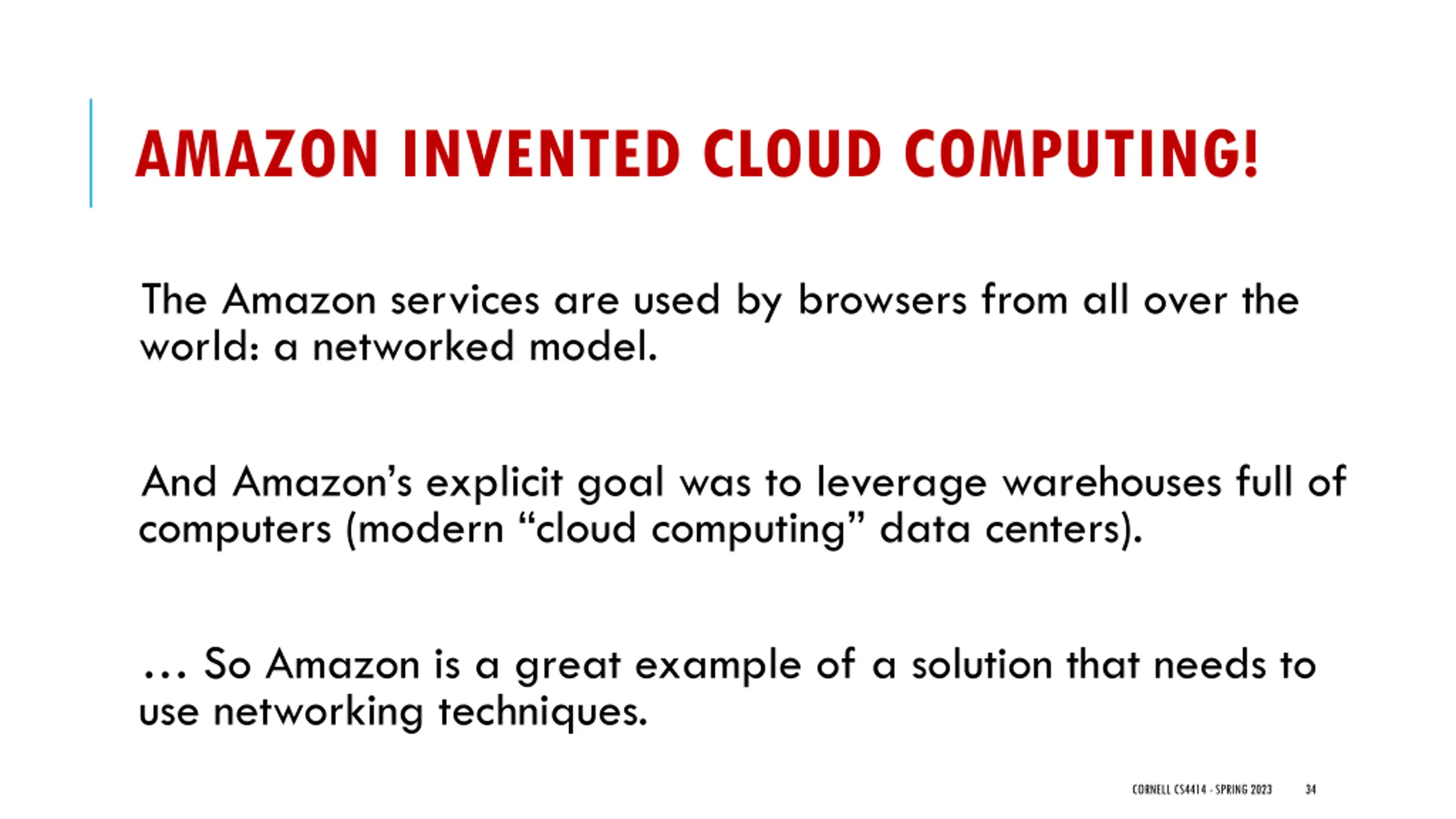 AMAZON INVENTED CLOUD COMPUTING!

The Amazon services are used by browsers from all over the world: a networked model.

And Amazon's explicit goal was to leverage warehouses full of computers (modern "cloud computing" data centers).

… So Amazon is a great example of a solution that needs to use networking techniques.

CORNELL CS4414 - SPRING 2023 34